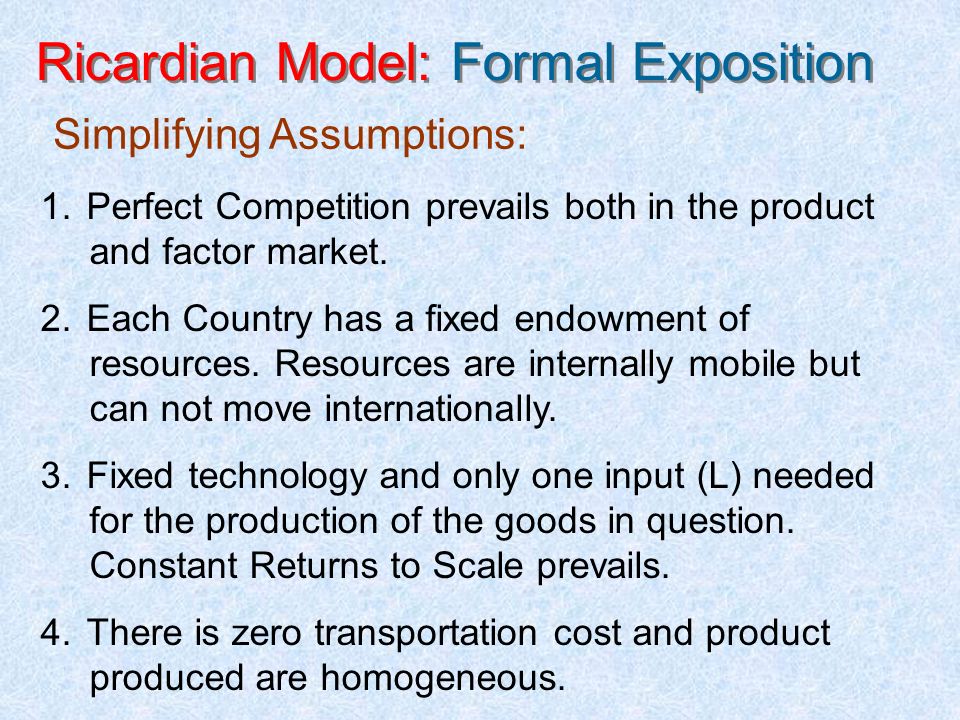 Ricardian Model: Formal Exposition

Simplifying Assumptions:

1. Perfect Competition prevails both in the product and factor market.

2. Each Country has a fixed endowment of resources. Resources are internally mobile but can not move internationally.

3. Fixed technology and only one input (L) needed for the production of the goods in question. Constant Returns to Scale prevails.

4. There is zero transportation cost and product produced are homogeneous.